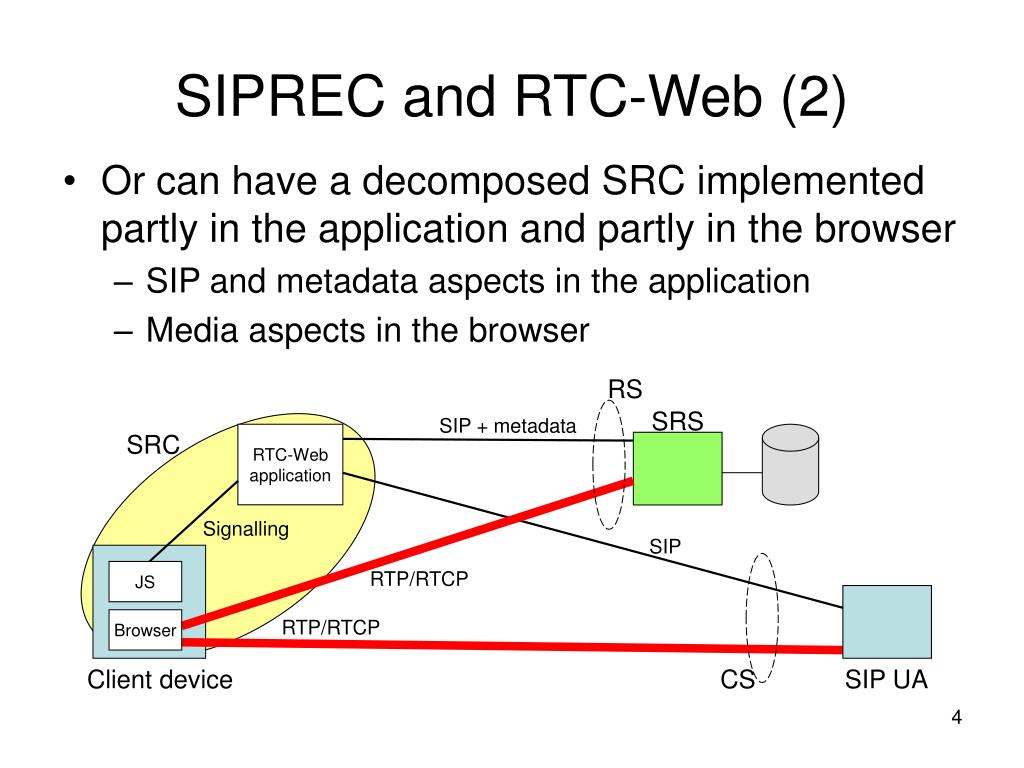 SIPREC and RTC-Web (2)

• Or can have a decomposed SRC implemented partly in the application and partly in the browser
– SIP and metadata aspects in the application
– Media aspects in the browser

RS
SIP + metadata
SRS
SRC
RTC-Web application
Signalling
SIP
JS
RTP/RTCP
Browser
RTP/RTCP
Client device
CS
SIP UA

4